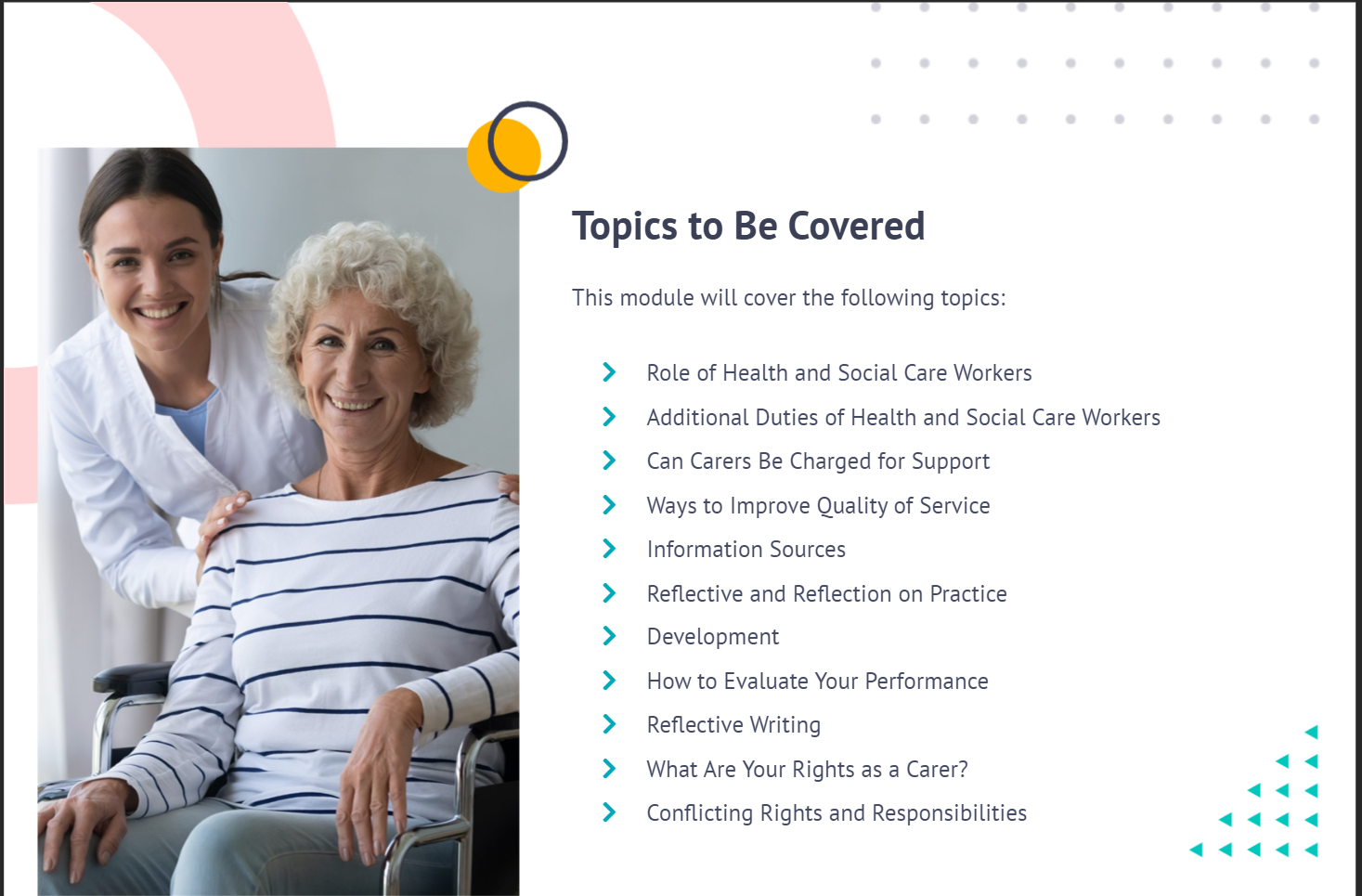 Topics to Be Covered

This module will cover the following topics:

Role of Health and Social Care Workers
Additional Duties of Health and Social Care Workers
Can Carers Be Charged for Support
Ways to Improve Quality of Service
Information Sources
Reflective and Reflection on Practice
Development
How to Evaluate Your Performance
Reflective Writing
What Are Your Rights as a Carer?
Conflicting Rights and Responsibilities